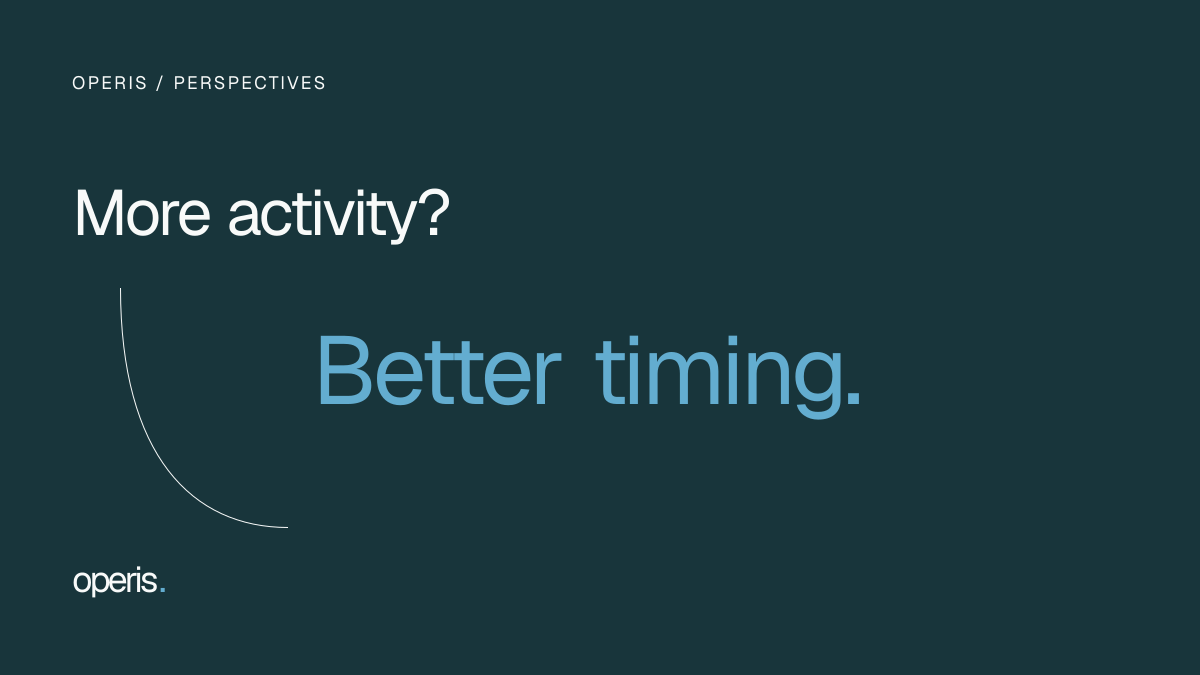 OPERIS / PERSPECTIVES

More activity?

Better timing.

operis.